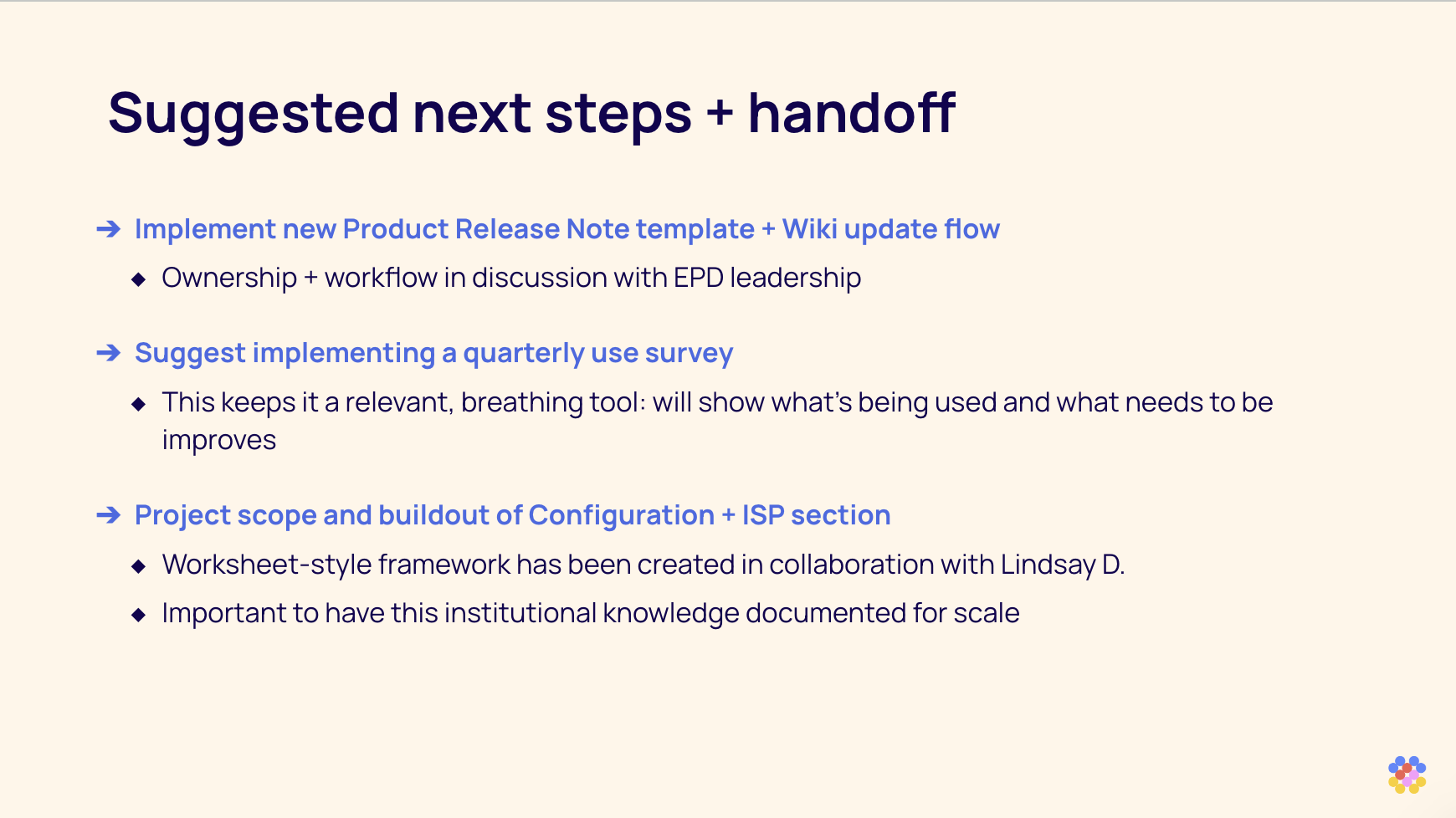 Suggested next steps + handoff

➔ Implement new Product Release Note template + Wiki update flow

◆ Ownership + workflow in discussion with EPD leadership

➔ Suggest implementing a quarterly use survey

◆ This keeps it a relevant, breathing tool: will show what's being used and what needs to be improves

➔ Project scope and buildout of Configuration + ISP section

◆ Worksheet-style framework has been created in collaboration with Lindsay D.

◆ Important to have this institutional knowledge documented for scale